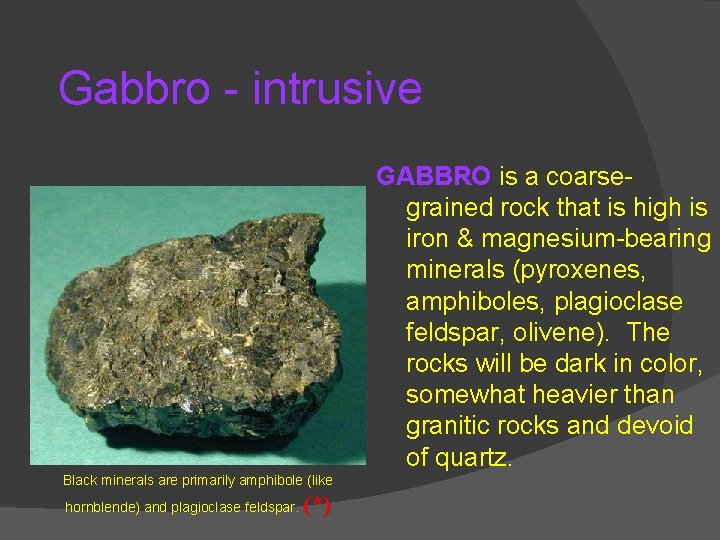 Gabbro - intrusive

GABBRO is a coarse-grained rock that is high is iron & magnesium-bearing minerals (pyroxenes, amphiboles, plagioclase feldspar, olivene). The rocks will be dark in color, somewhat heavier than granitic rocks and devoid of quartz.

Black minerals are primarily amphibole (like hornblende) and plagioclase feldspar. (*)